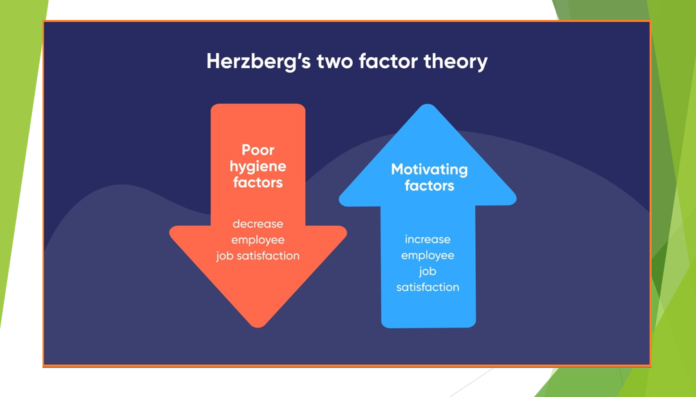 Herzberg's two factor theory

Poor hygiene factors

decrease employee job satisfaction

Motivating factors

increase employee job satisfaction